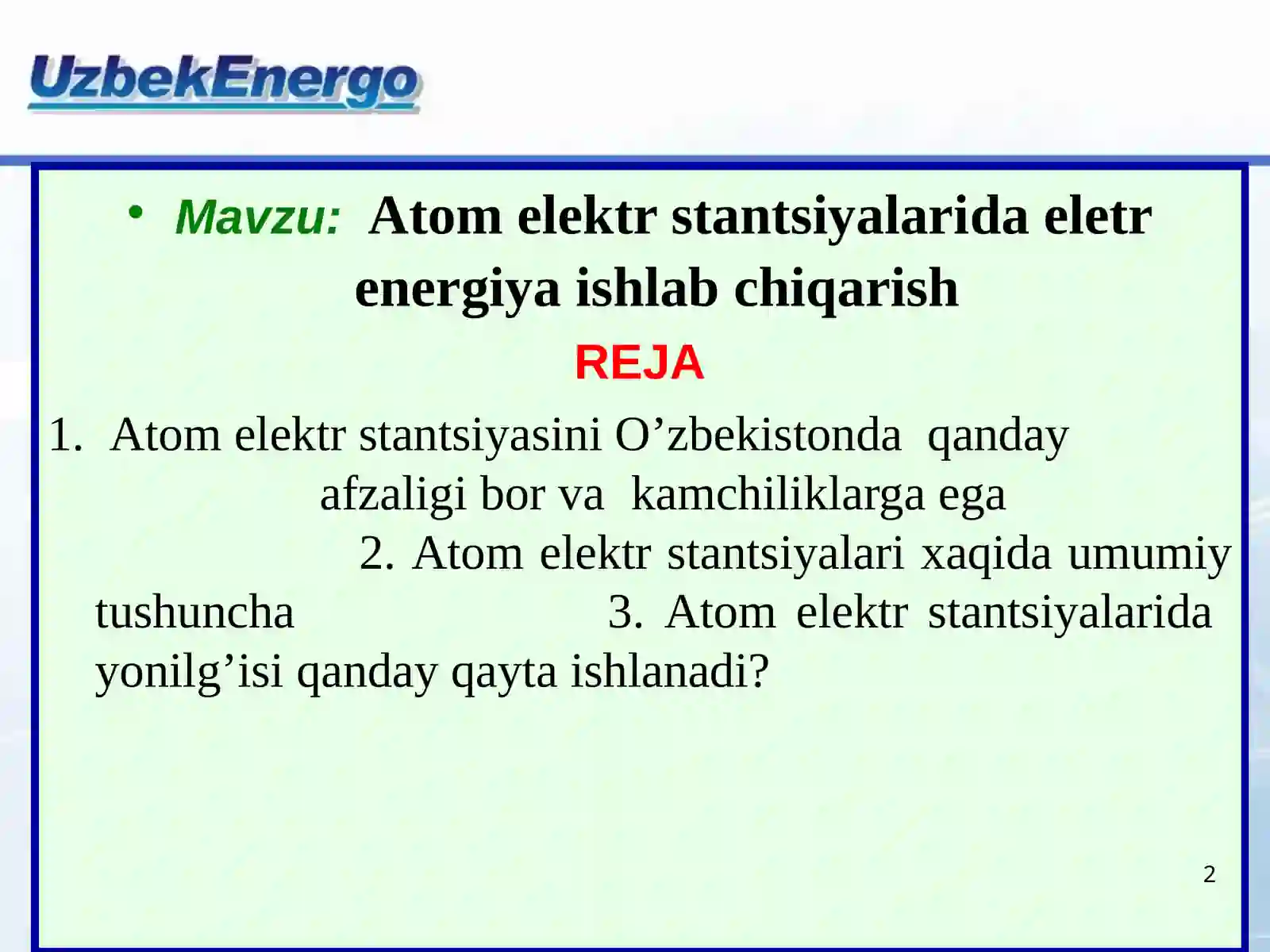 UzbekEnergo

• Mavzu: Atom elektr stantsiyalarida eletr energiya ishlab chiqarish

REJA

1. Atom elektr stantsiyasini O’zbekistonda qanday afzaligi bor va kamchiliklarga ega 2. Atom elektr stantsiyalari xaqida umumiy tushuncha 3. Atom elektr stantsiyalarida yonilg’isi qanday qayta ishlanadi?

2